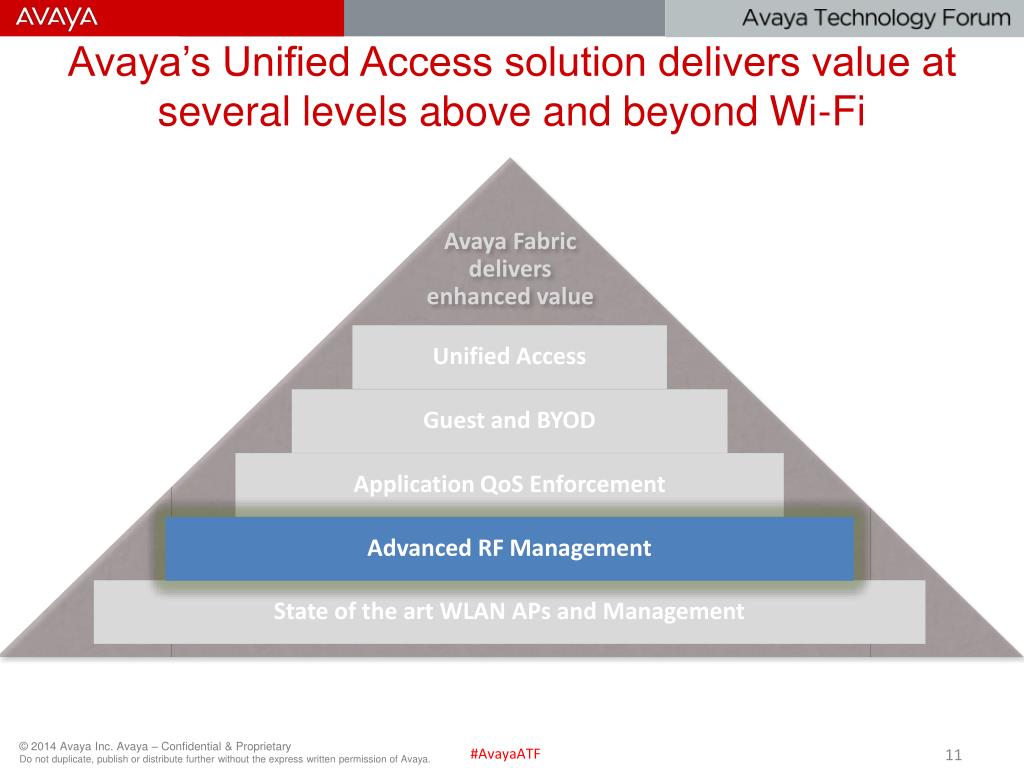 AVAYA

Avaya Technology Forum

Avaya's Unified Access solution delivers value at several levels above and beyond Wi-Fi

Avaya Fabric delivers enhanced value

Unified Access

Guest and BYOD

Application QoS Enforcement

Advanced RF Management

State of the art WLAN APs and Management

© 2014 Avaya Inc. Avaya – Confidential & Proprietary
Do not duplicate, publish or distribute further without the express written permission of Avaya.

#AvayaATF

11